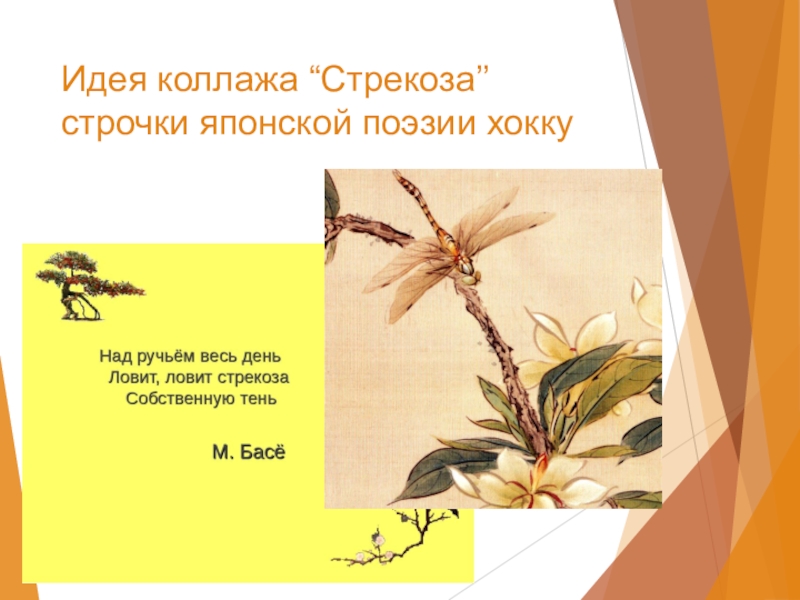 Идея коллажа “Стрекоза” строчки японской поэзии хокку

Над ручьём весь день
Ловит, ловит стрекоза
Собственную тень

М. Басё